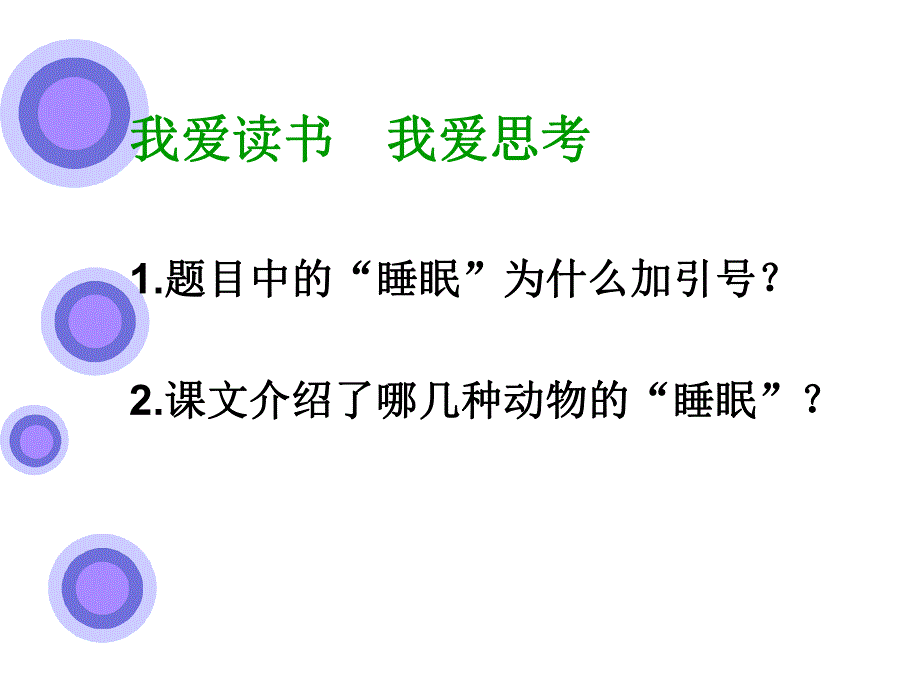 我爱读书　我爱思考

1.题目中的“睡眠”为什么加引号？

2.课文介绍了哪几种动物的“睡眠”？